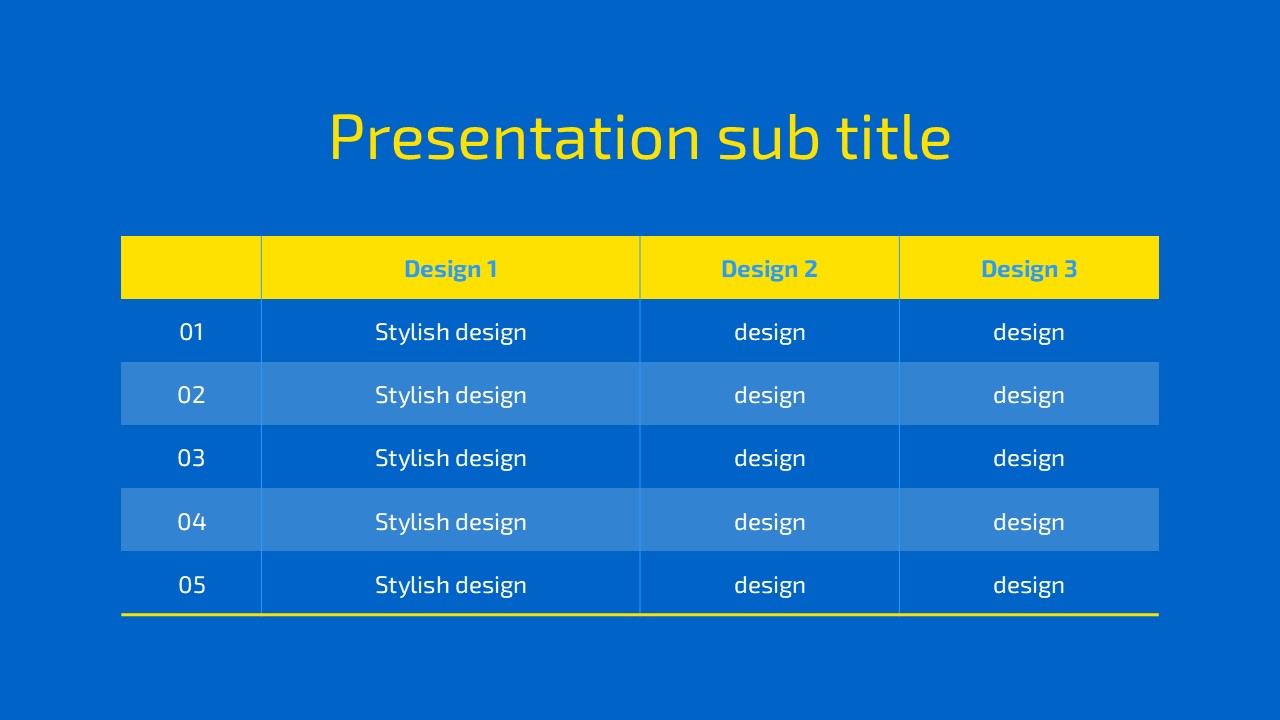 Presentation sub title

| | Design 1 | Design 2 | Design 3 |
|---|---|---|---|
| 01 | Stylish design | design | design |
| 02 | Stylish design | design | design |
| 03 | Stylish design | design | design |
| 04 | Stylish design | design | design |
| 05 | Stylish design | design | design |